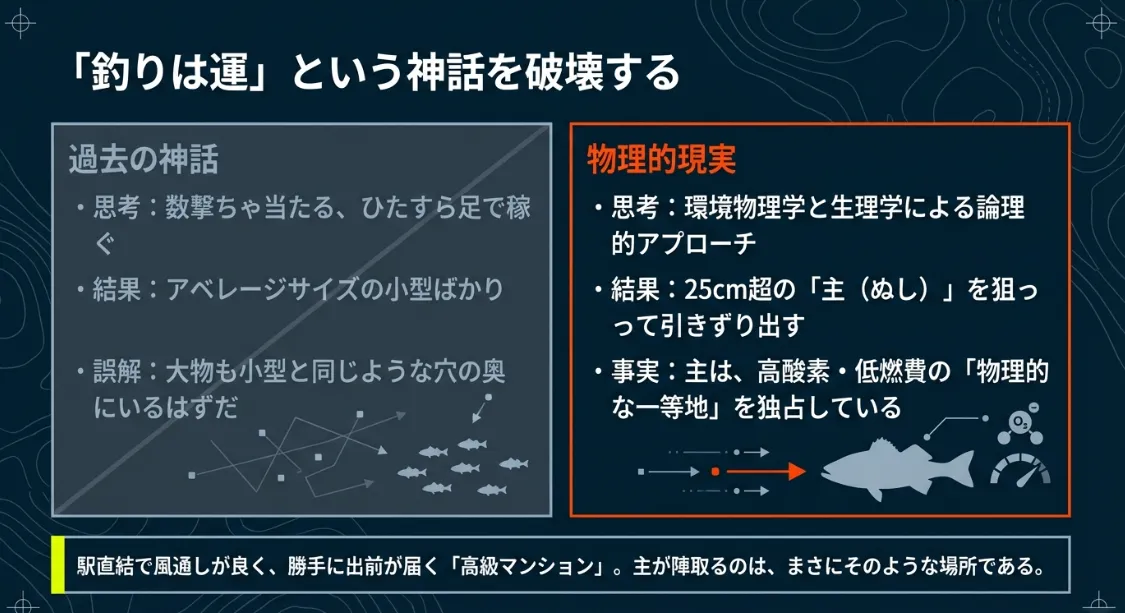 「釣りは運」という神話を破壊する

過去の神話

・思考：数撃ちゃ当たる、ひたすら足で稼ぐ

・結果：アベレージサイズの小型ばかり

・誤解：大物も小型と同じような穴の奥にいるはずだ

物理的現実

・思考：環境物理学と生理学による論理的アプローチ

・結果：25cm超の「主（ぬし）」を狙って引きずり出す

・事実：主は、高酸素・低燃費の「物理的な一等地」を独占している

$O_2$

駅直結で風通しが良く、勝手に出前が届く「高級マンション」。主が陣取るのは、まさにそのような場所である。